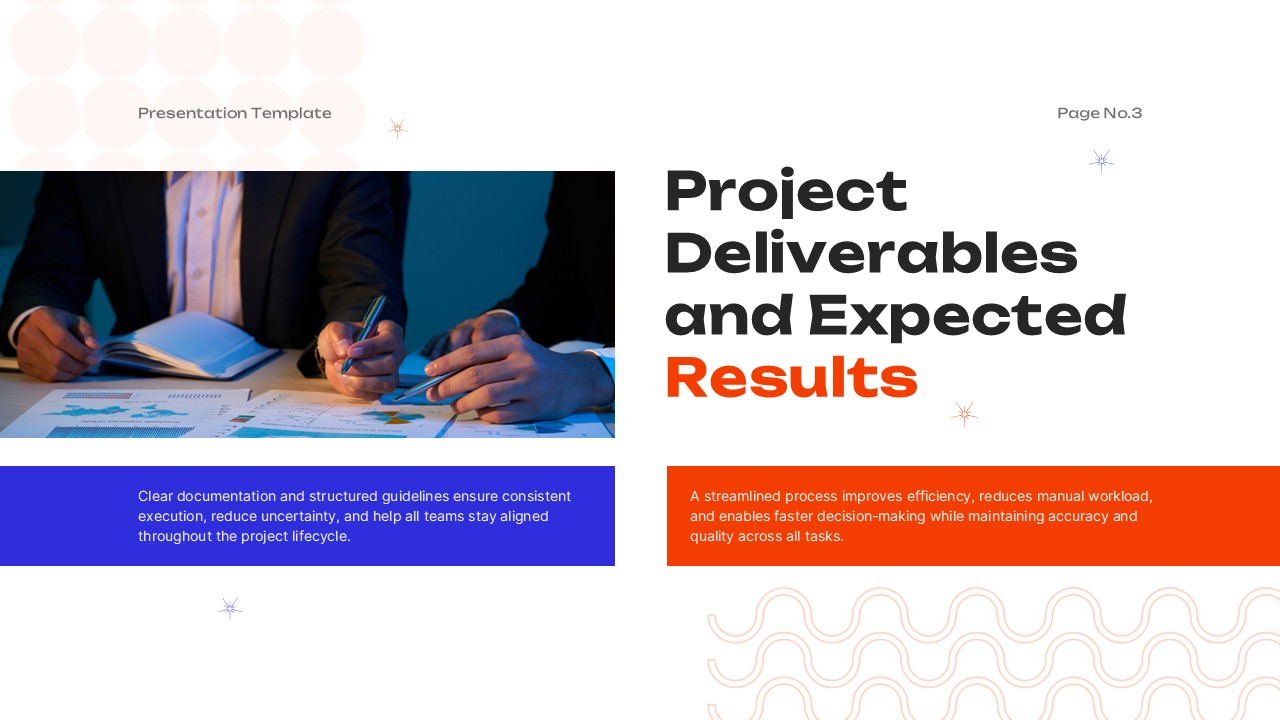 Presentation Template

Page No.3

Project Deliverables and Expected Results

Clear documentation and structured guidelines ensure consistent execution, reduce uncertainty, and help all teams stay aligned throughout the project lifecycle.

A streamlined process improves efficiency, reduces manual workload, and enables faster decision-making while maintaining accuracy and quality across all tasks.